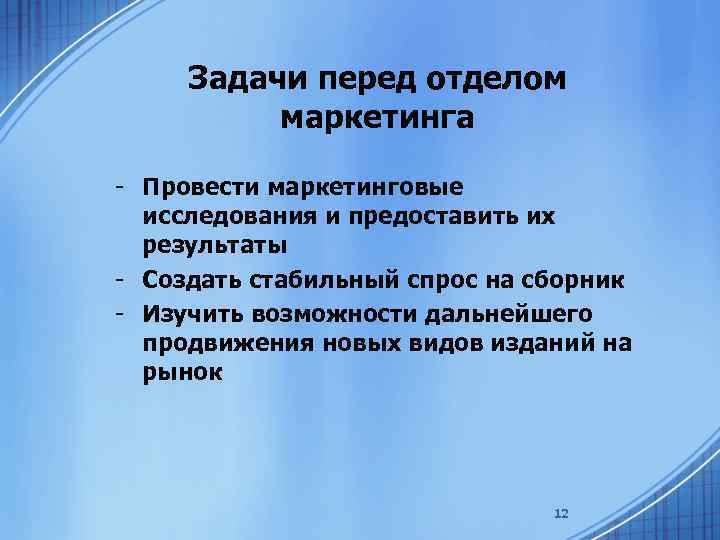 Задачи перед отделом маркетинга

- Провести маркетинговые исследования и предоставить их результаты
- Создать стабильный спрос на сборник
- Изучить возможности дальнейшего продвижения новых видов изданий на рынок

12